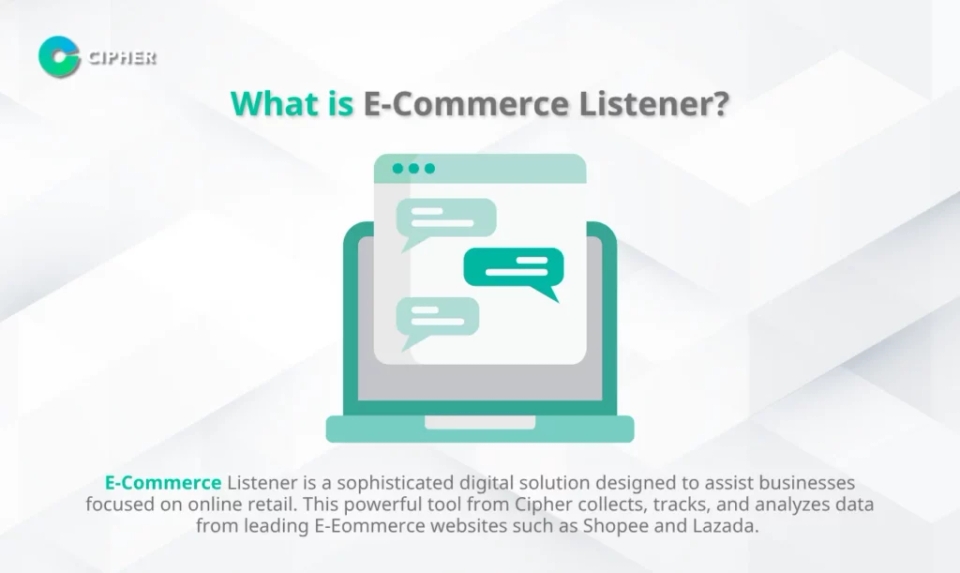 CIPHER

What is E-Commerce Listener?

E-Commerce Listener is a sophisticated digital solution designed to assist businesses focused on online retail. This powerful tool from Cipher collects, tracks, and analyzes data from leading E-Eommerce websites such as Shopee and Lazada.